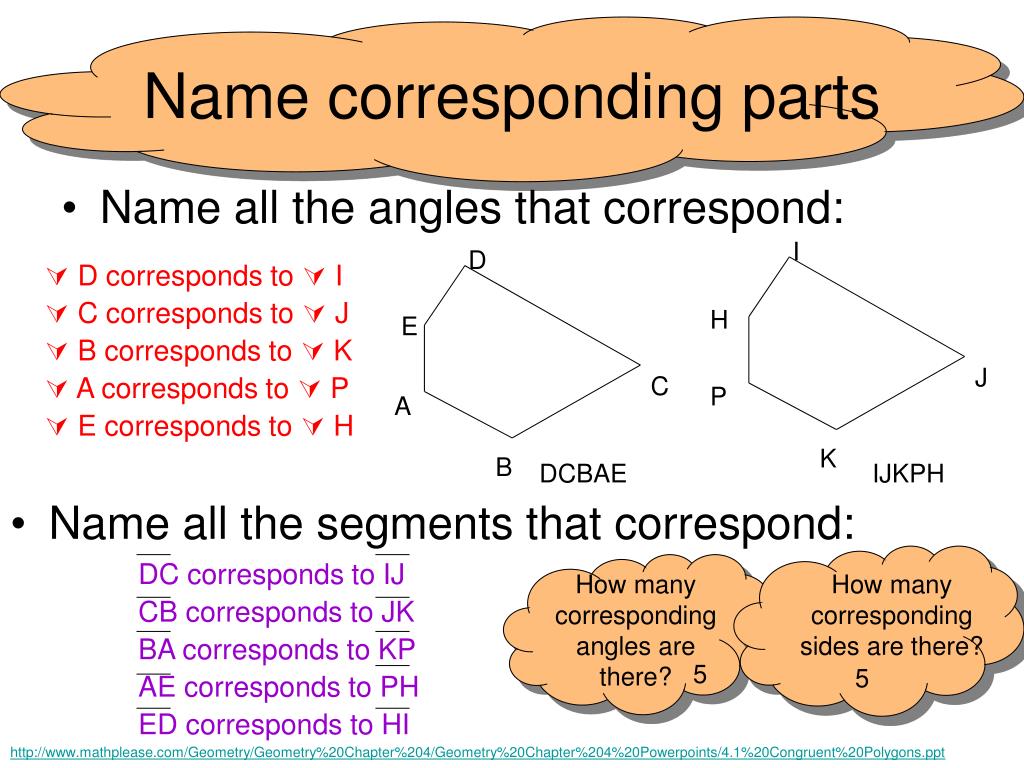 Name corresponding parts

• Name all the angles that correspond:

$\angle$ D corresponds to $\angle$ I
$\angle$ C corresponds to $\angle$ J
$\angle$ B corresponds to $\angle$ K
$\angle$ A corresponds to $\angle$ P
$\angle$ E corresponds to $\angle$ H

D
E
A
B
C
DCBAE

I
H
P
K
J
IJKPH

• Name all the segments that correspond:

$\overline{DC}$ corresponds to $\overline{IJ}$
$\overline{CB}$ corresponds to $\overline{JK}$
$\overline{BA}$ corresponds to $\overline{KP}$
$\overline{AE}$ corresponds to $\overline{PH}$
$\overline{ED}$ corresponds to $\overline{HI}$

How many corresponding angles are there? 5

How many corresponding sides are there? 5

http://www.mathplease.com/Geometry/Geometry%20Chapter%204/Geometry%20Chapter%204%20Powerpoints/4.1%20Congruent%20Polygons.ppt